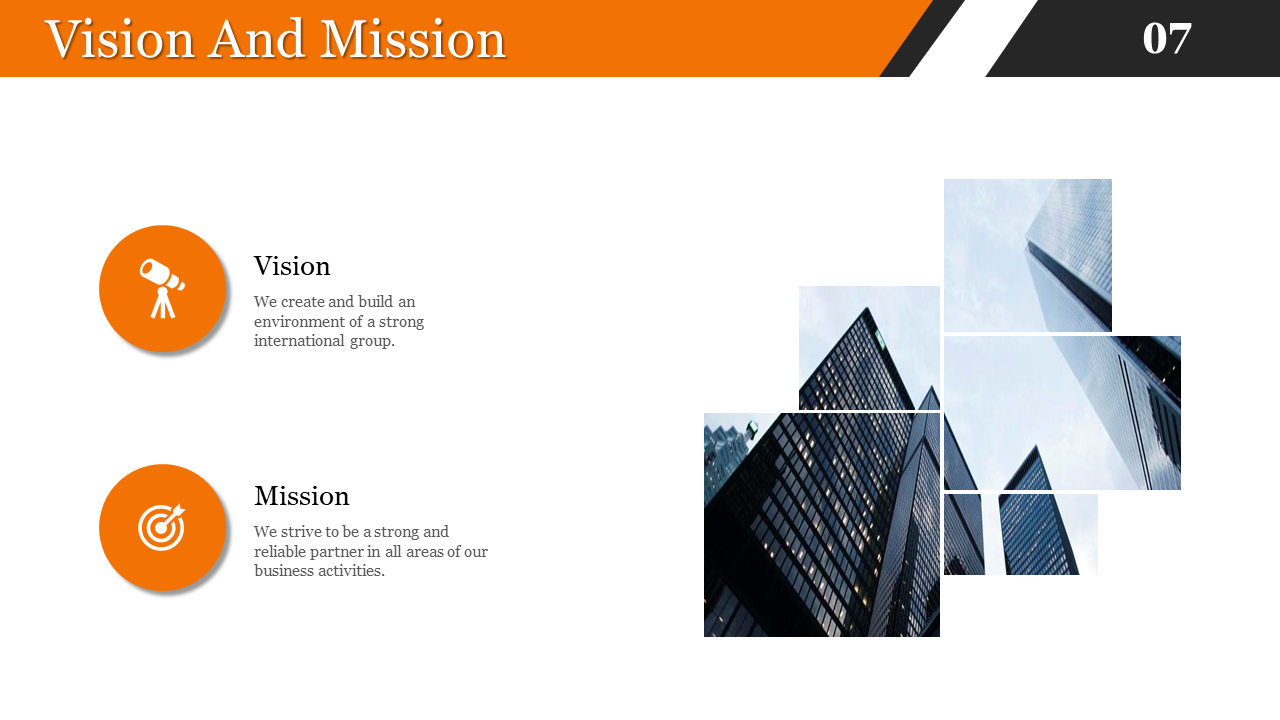 Vision And Mission

07

Vision

We create and build an environment of a strong international group.

Mission

We strive to be a strong and reliable partner in all areas of our business activities.